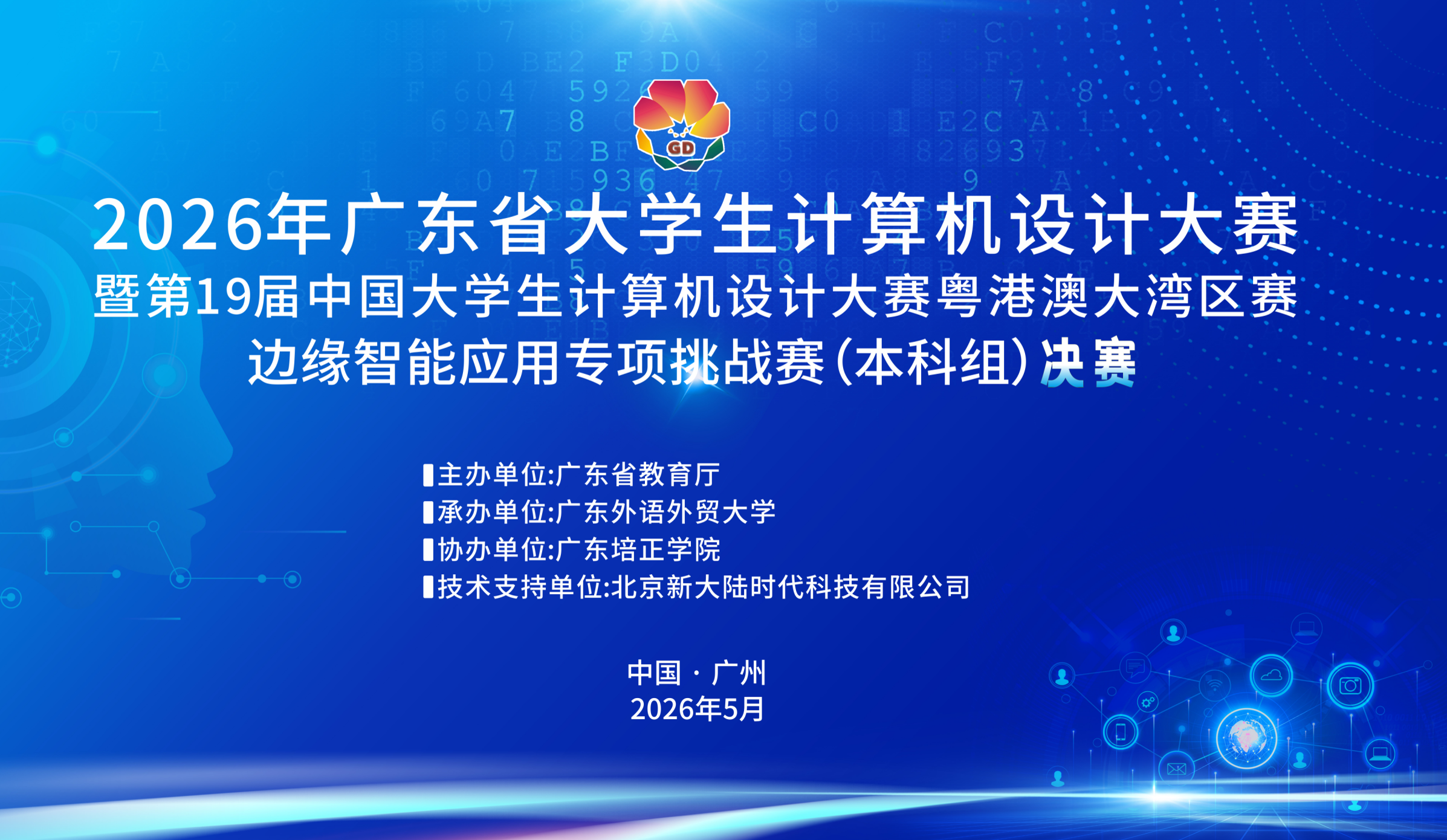 GD

2026年广东省大学生计算机设计大赛
暨第19届中国大学生计算机设计大赛粤港澳大湾区赛
边缘智能应用专项挑战赛(本科组)决赛

主办单位:广东省教育厅
承办单位:广东外语外贸大学
协办单位:广东培正学院
技术支持单位:北京新大陆时代科技有限公司

中国 · 广州
2026年5月